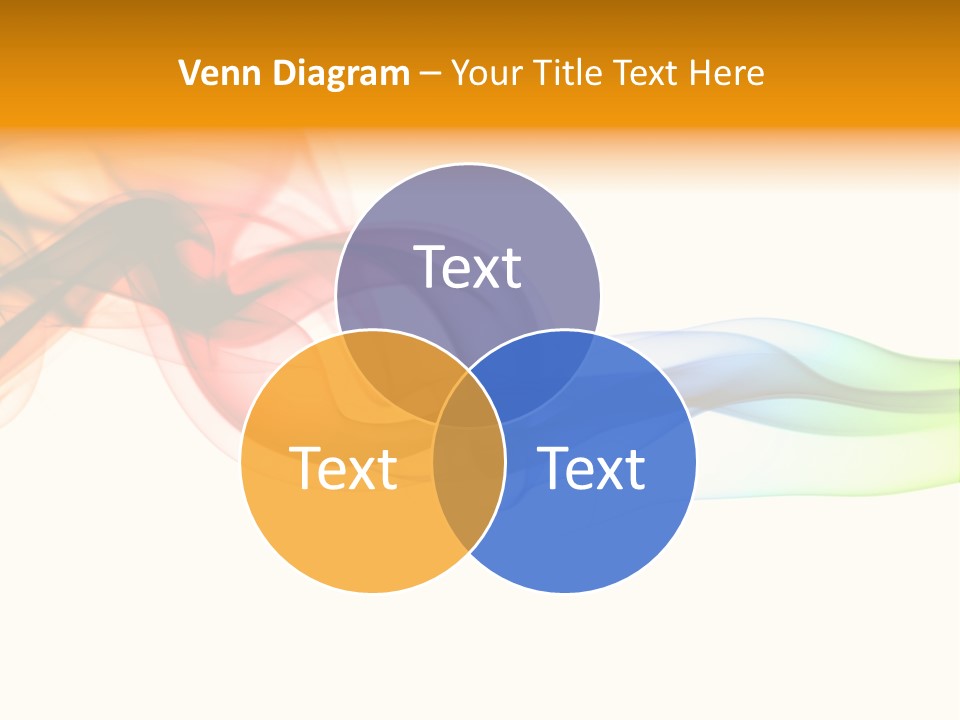 Venn Diagram – Your Title Text Here

Text

Text

Text